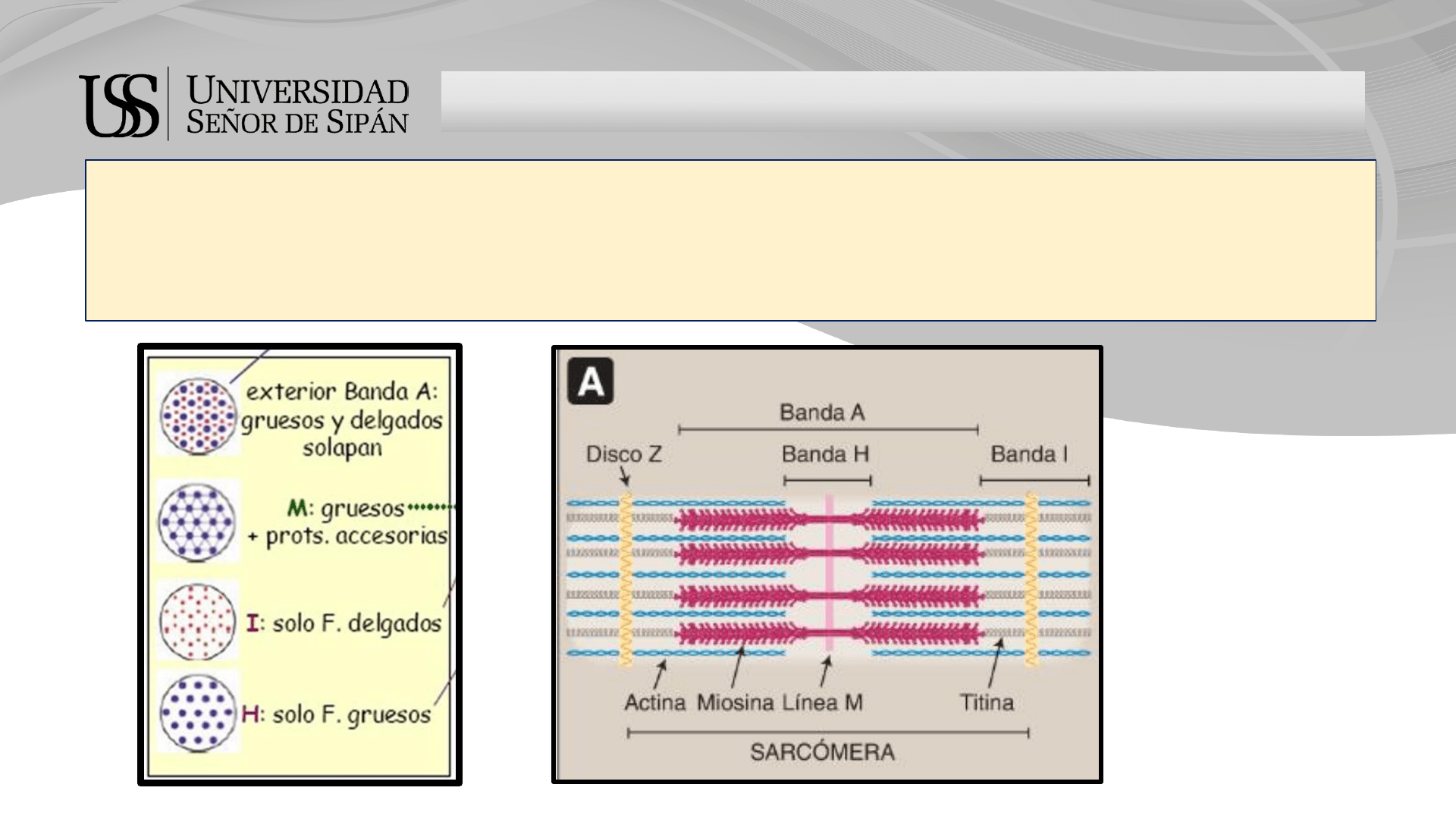 USS UNIVERSIDAD SEÑOR DE SIPÁN

exterior Banda A: gruesos y delgados solapan

M: gruesos + prots. accesorias

I: solo F. delgados

H: solo F. gruesos

A

Banda A

Disco Z

Banda H

Banda I

Actina

Miosina

Línea M

Titina

SARCÓMERA